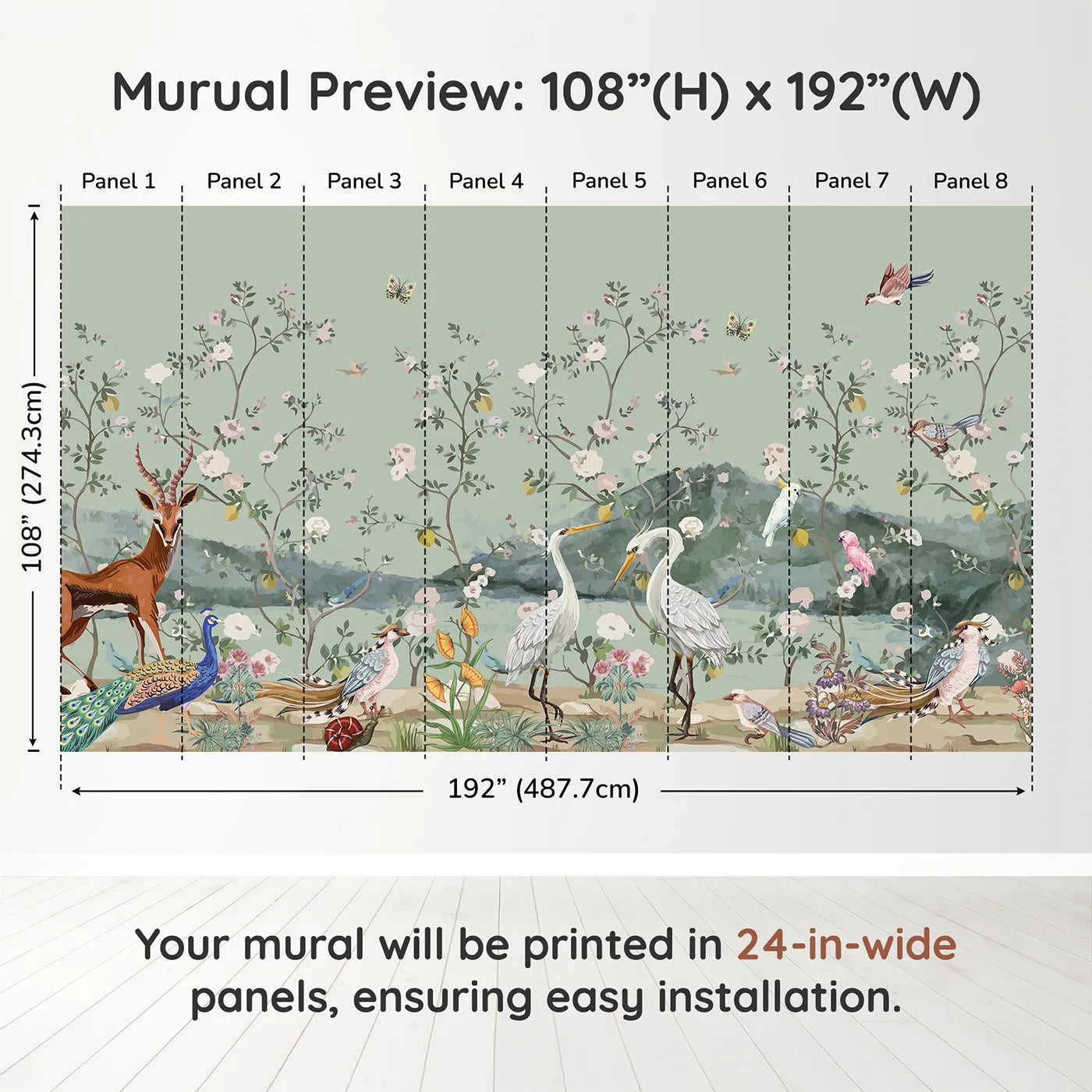 Murual Preview: 108”(H) x 192”(W)

Panel 1 Panel 2 Panel 3 Panel 4 Panel 5 Panel 6 Panel 7 Panel 8

108” (274.3cm)

192” (487.7cm)

Your mural will be printed in 24-in-wide panels, ensuring easy installation.